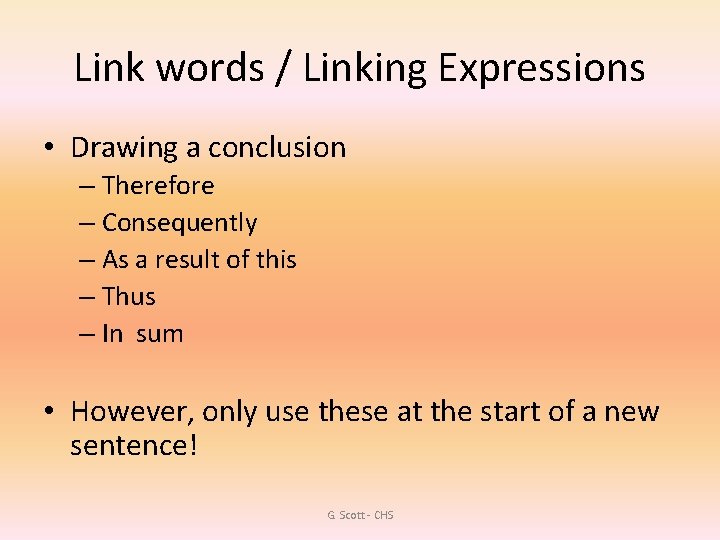 Link words / Linking Expressions

• Drawing a conclusion
– Therefore
– Consequently
– As a result of this
– Thus
– In sum

• However, only use these at the start of a new sentence!

G. Scott - CHS